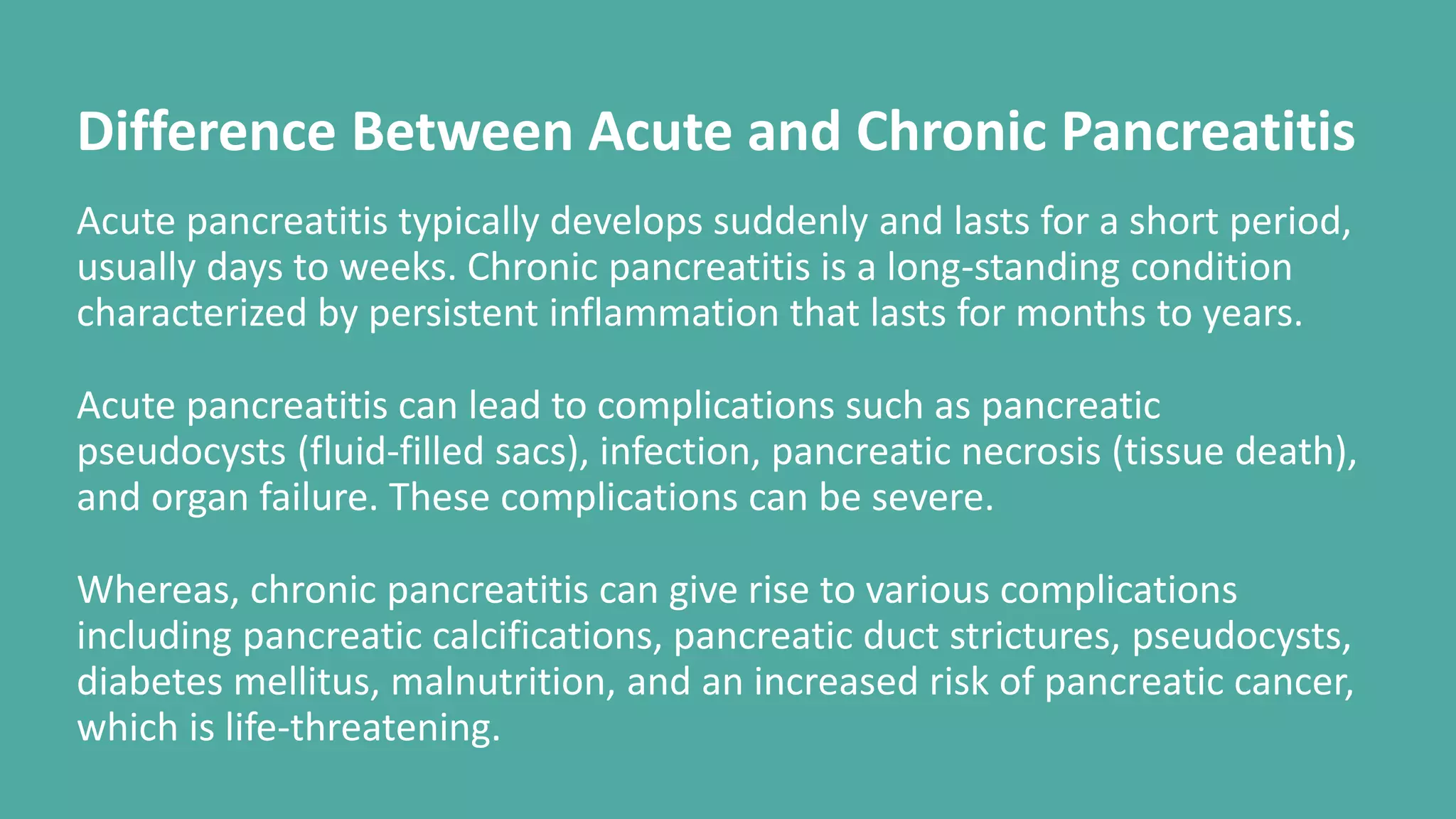 Difference Between Acute and Chronic Pancreatitis

Acute pancreatitis typically develops suddenly and lasts for a short period, usually days to weeks. Chronic pancreatitis is a long-standing condition characterized by persistent inflammation that lasts for months to years.

Acute pancreatitis can lead to complications such as pancreatic pseudocysts (fluid-filled sacs), infection, pancreatic necrosis (tissue death), and organ failure. These complications can be severe.

Whereas, chronic pancreatitis can give rise to various complications including pancreatic calcifications, pancreatic duct strictures, pseudocysts, diabetes mellitus, malnutrition, and an increased risk of pancreatic cancer, which is life-threatening.